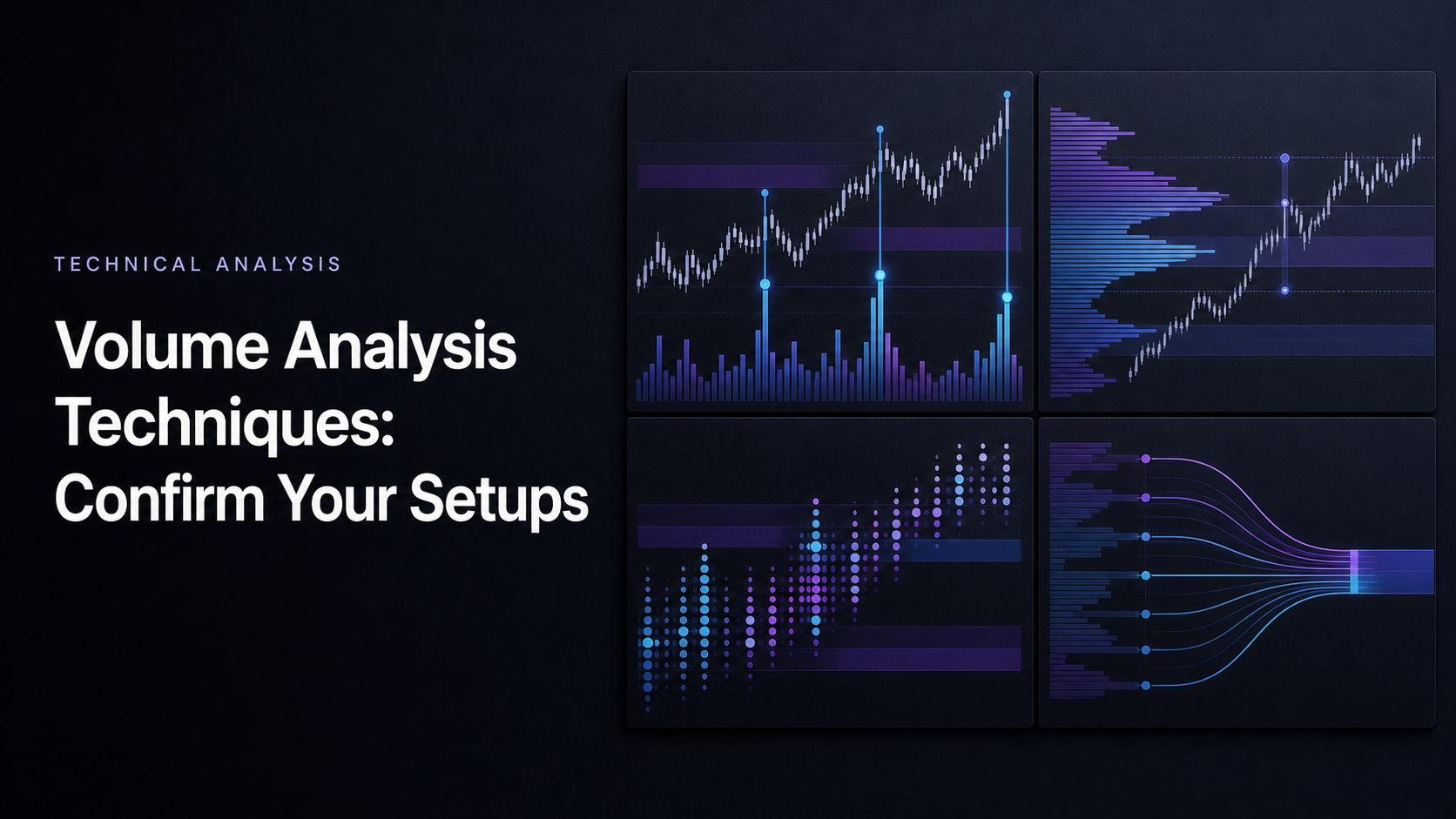 TECHNICAL ANALYSIS

Volume Analysis Techniques: Confirm Your Setups